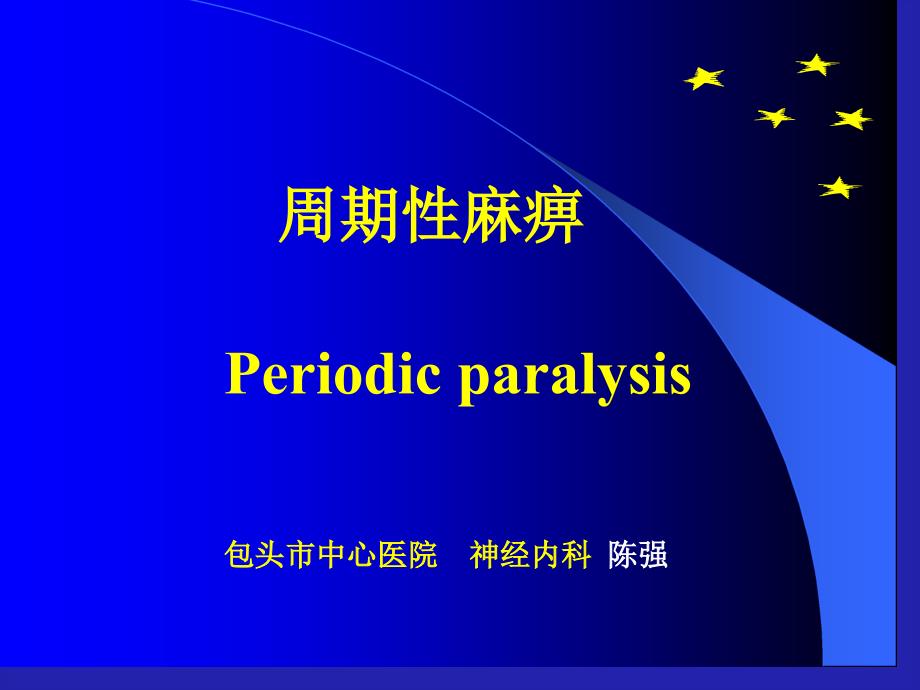 周期性麻痹

Periodic paralysis

包头市中心医院　神经内科　陈强